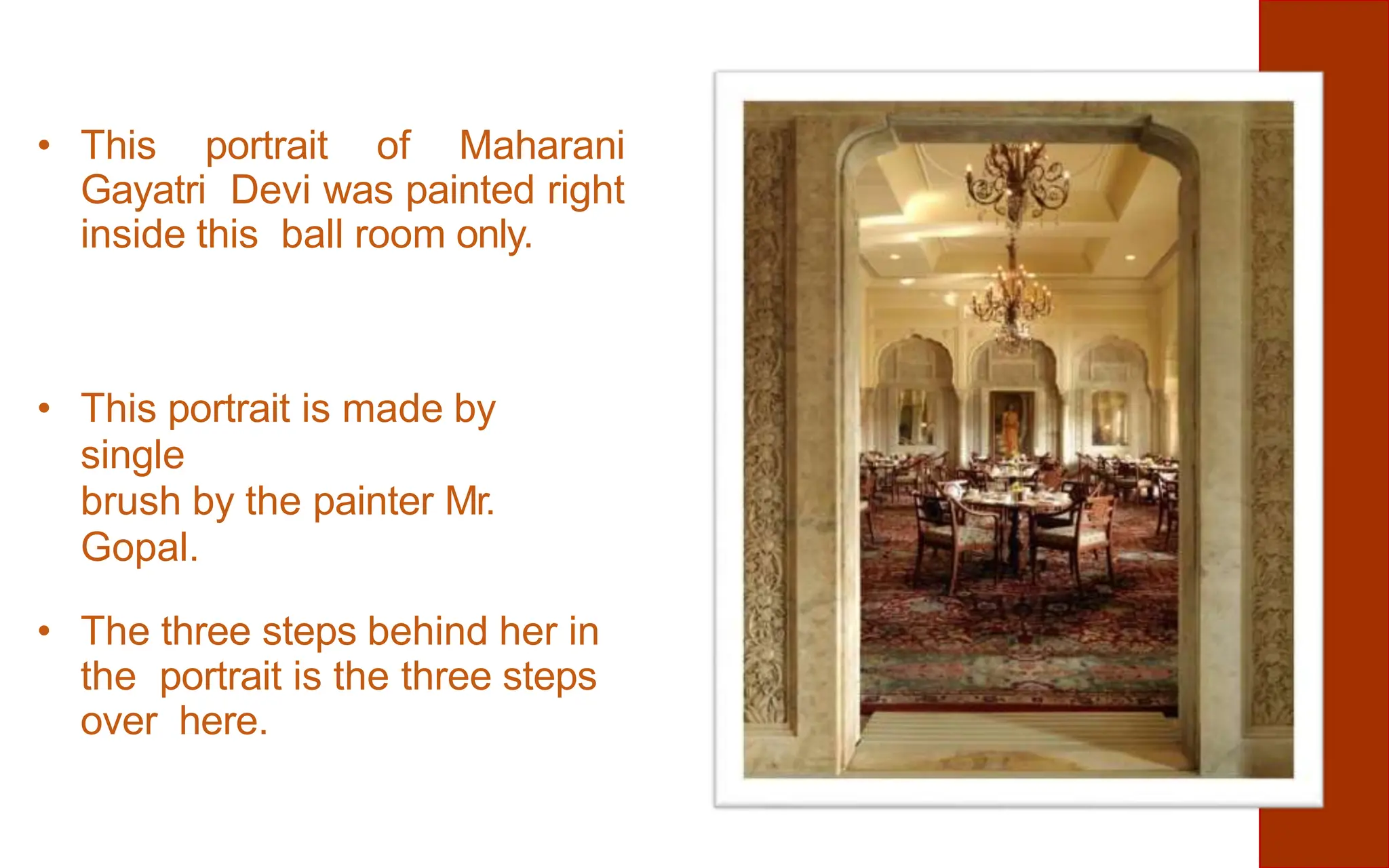 • This portrait of Maharani Gayatri Devi was painted right inside this ball room only.

• This portrait is made by single
brush by the painter Mr. Gopal.

• The three steps behind her in the portrait is the three steps over here.